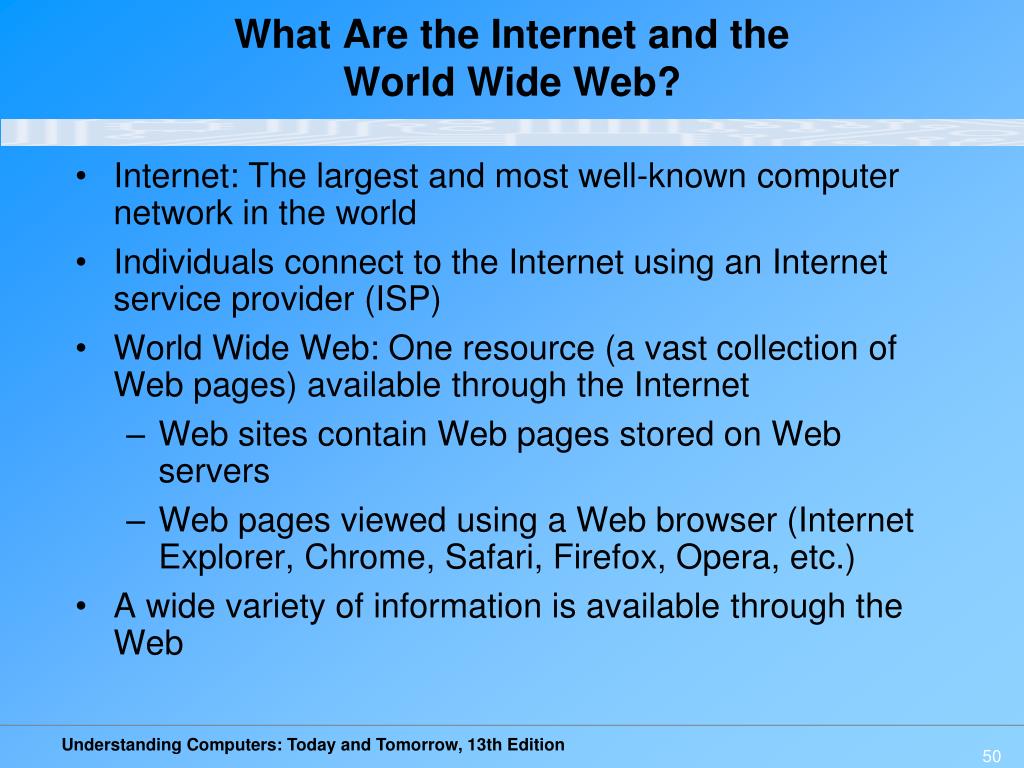 What Are the Internet and the World Wide Web?

• Internet: The largest and most well-known computer network in the world
• Individuals connect to the Internet using an Internet service provider (ISP)
• World Wide Web: One resource (a vast collection of Web pages) available through the Internet
– Web sites contain Web pages stored on Web servers
– Web pages viewed using a Web browser (Internet Explorer, Chrome, Safari, Firefox, Opera, etc.)
• A wide variety of information is available through the Web

Understanding Computers: Today and Tomorrow, 13th Edition

50